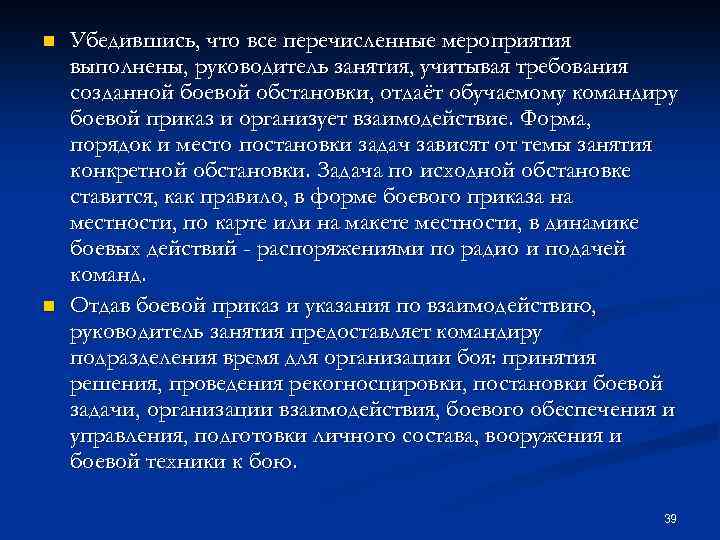 Убедившись, что все перечисленные мероприятия выполнены, руководитель занятия, учитывая требования созданной боевой обстановки, отдаёт обучаемому командиру боевой приказ и организует взаимодействие. Форма, порядок и место постановки задач зависят от темы занятия конкретной обстановки. Задача по исходной обстановке ставится, как правило, в форме боевого приказа на местности, по карте или на макете местности, в динамике боевых действий - распоряжениями по радио и подачей команд.

Отдав боевой приказ и указания по взаимодействию, руководитель занятия предоставляет командиру подразделения время для организации боя: принятия решения, проведения рекогносцировки, постановки боевой задачи, организации взаимодействия, боевого обеспечения и управления, подготовки личного состава, вооружения и боевой техники к бою.

39